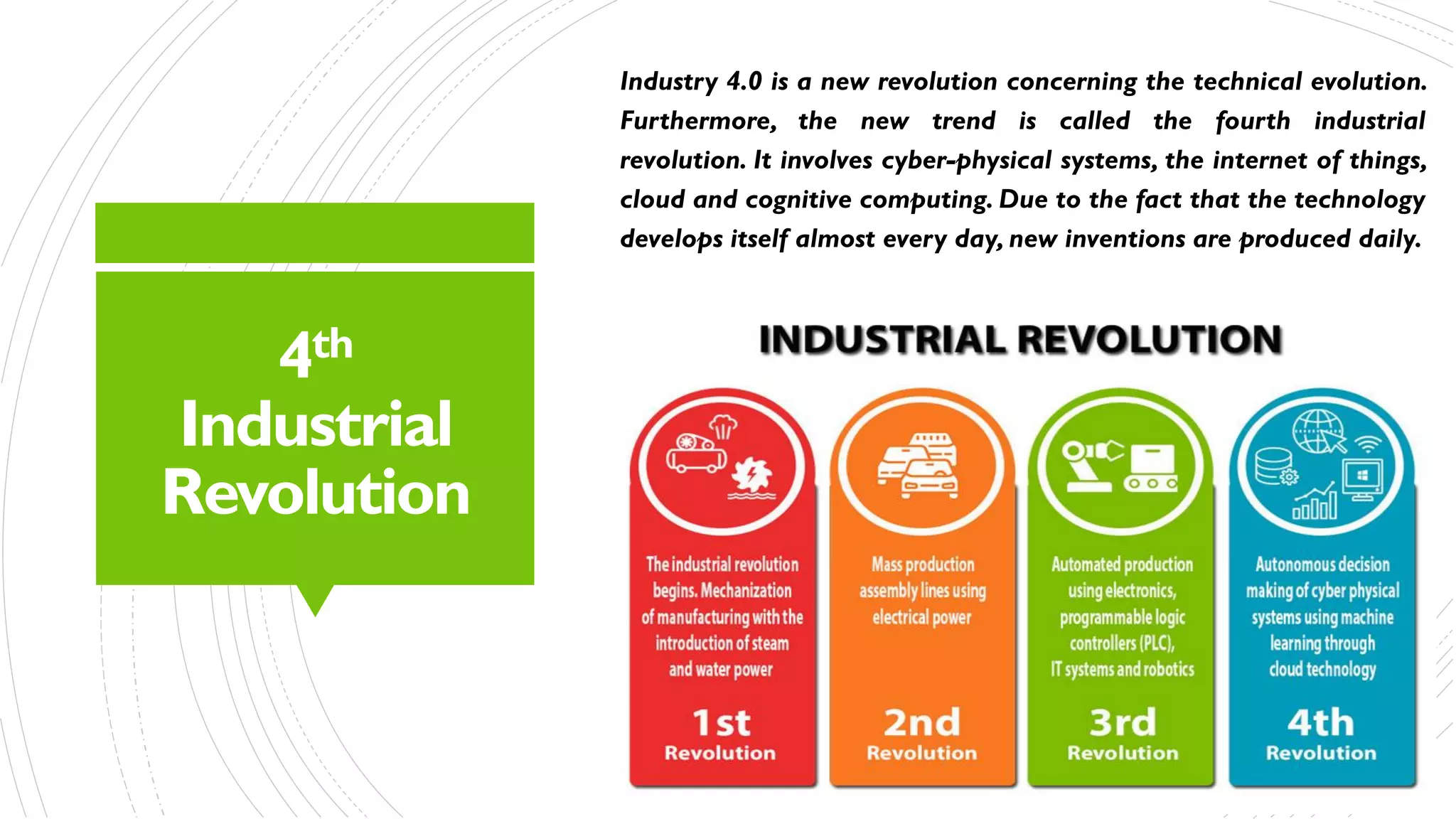 4th Industrial Revolution

Industry 4.0 is a new revolution concerning the technical evolution. Furthermore, the new trend is called the fourth industrial revolution. It involves cyber-physical systems, the internet of things, cloud and cognitive computing. Due to the fact that the technology develops itself almost every day, new inventions are produced daily.

INDUSTRIAL REVOLUTION

The industrial revolution begins. Mechanization of manufacturing with the introduction of steam and water power

1st Revolution

Mass production assembly lines using electrical power

2nd Revolution

Automated production using electronics, programmable logic controllers (PLC), IT systems and robotics

3rd Revolution

Autonomous decision making of cyber physical systems using machine learning through cloud technology

4th Revolution